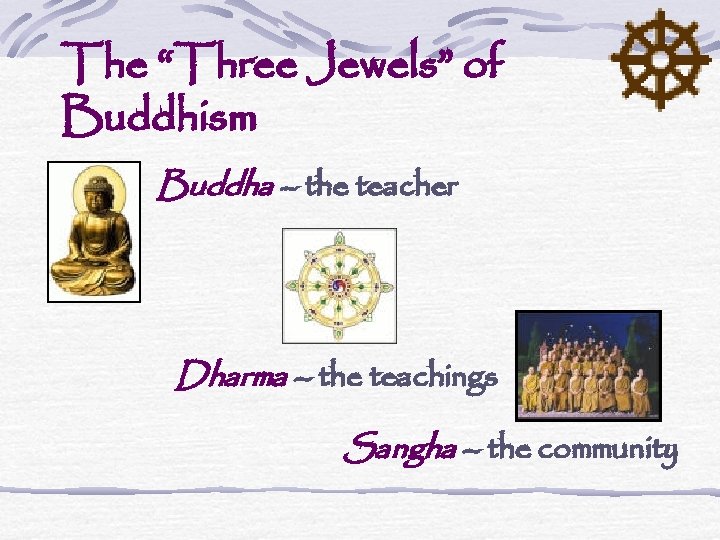 The “Three Jewels” of Buddhism

Buddha – the teacher

Dharma – the teachings

Sangha – the community